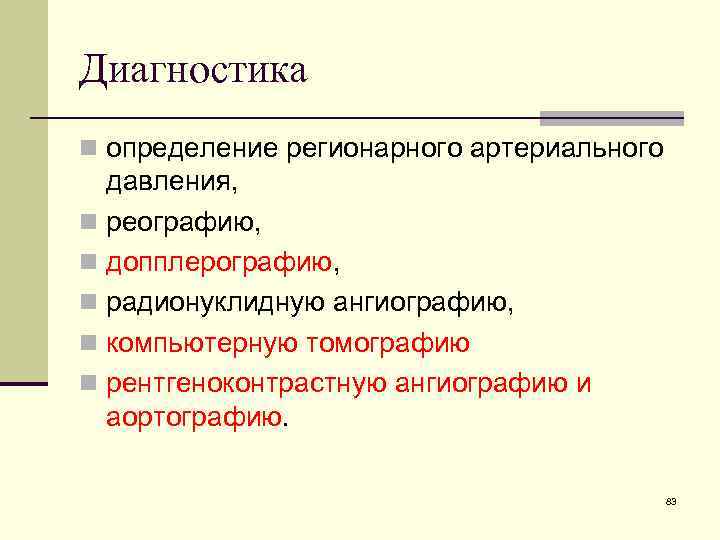 Диагностика

определение регионарного артериального давления,

реографию,

допплерографию,

радионуклидную ангиографию,

компьютерную томографию

рентгеноконтрастную ангиографию и аортографию.

83